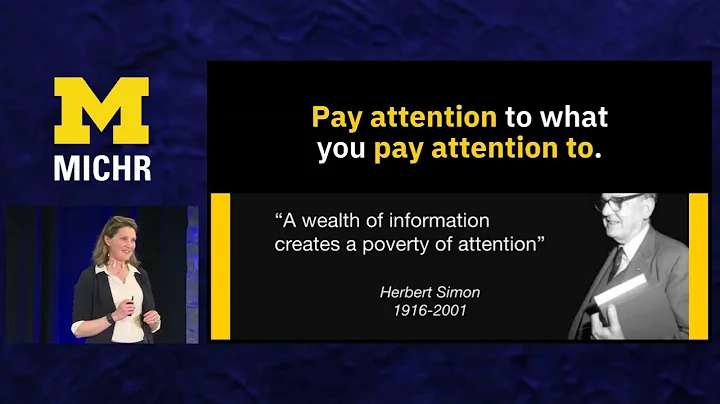 M
MICHR

Pay attention to what you pay attention to.

“A wealth of information creates a poverty of attention”

Herbert Simon
1916-2001